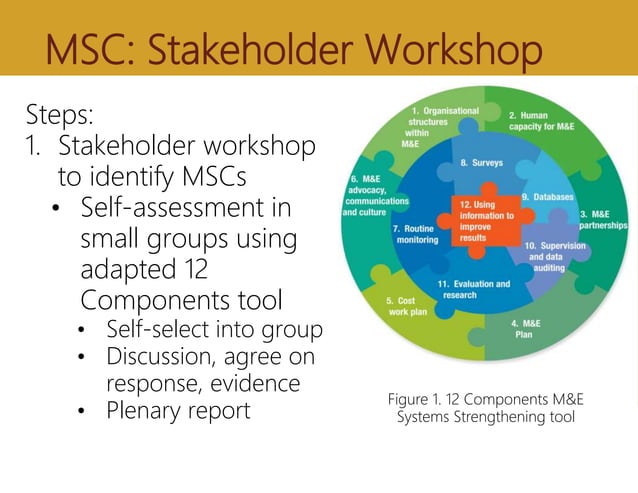 MSC: Stakeholder Workshop

Steps:
1. Stakeholder workshop to identify MSCs
• Self-assessment in small groups using adapted 12 Components tool
• Self-select into group
• Discussion, agree on response, evidence
• Plenary report

1. Organisational structures within M&E
2. Human capacity for M&E
3. M&E partnerships
4. M&E Plan
5. Cost work plan
6. M&E advocacy, communications and culture
7. Routine monitoring
8. Surveys
9. Databases
10. Supervision and data auditing
11. Evaluation and research
12. Using information to improve results

Figure 1. 12 Components M&E Systems Strengthening tool